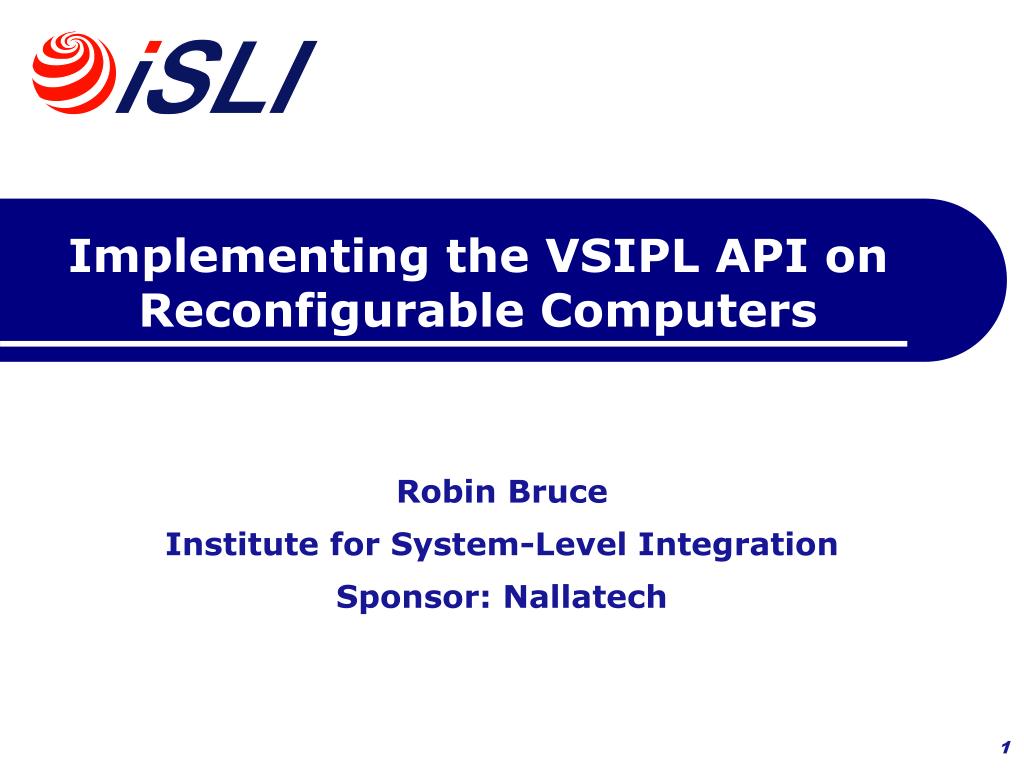 iSLI

Implementing the VSIPL API on Reconfigurable Computers

Robin Bruce

Institute for System-Level Integration

Sponsor: Nallatech

1